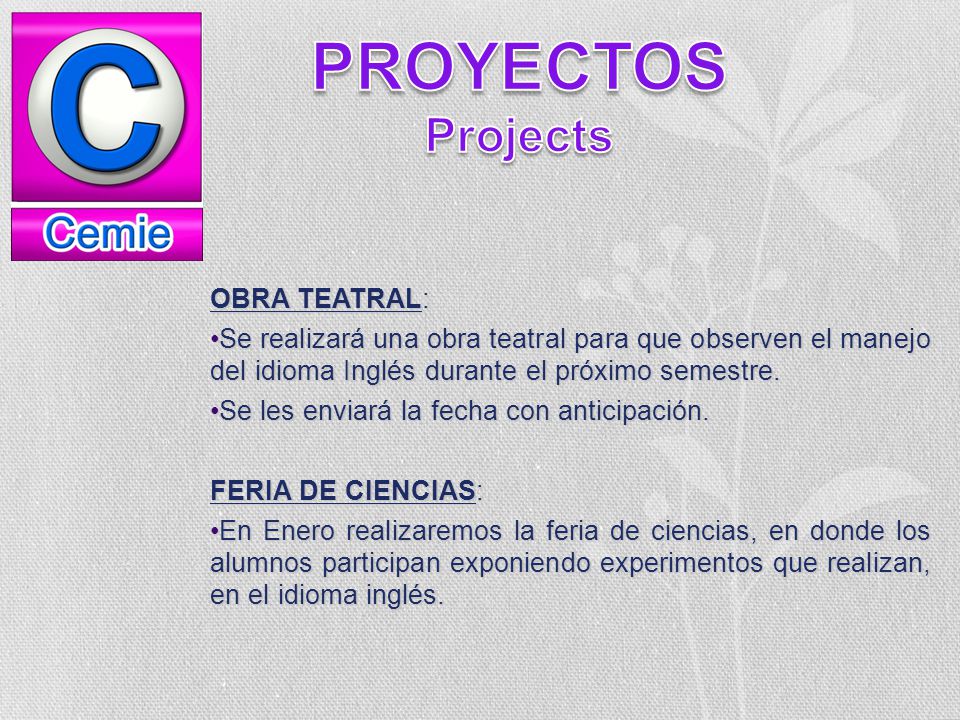 C
Cemie

PROYECTOS
Projects

OBRA TEATRAL:

•Se realizará una obra teatral para que observen el manejo del idioma Inglés durante el próximo semestre.

•Se les enviará la fecha con anticipación.

FERIA DE CIENCIAS:

•En Enero realizaremos la feria de ciencias, en donde los alumnos participan exponiendo experimentos que realizan, en el idioma inglés.